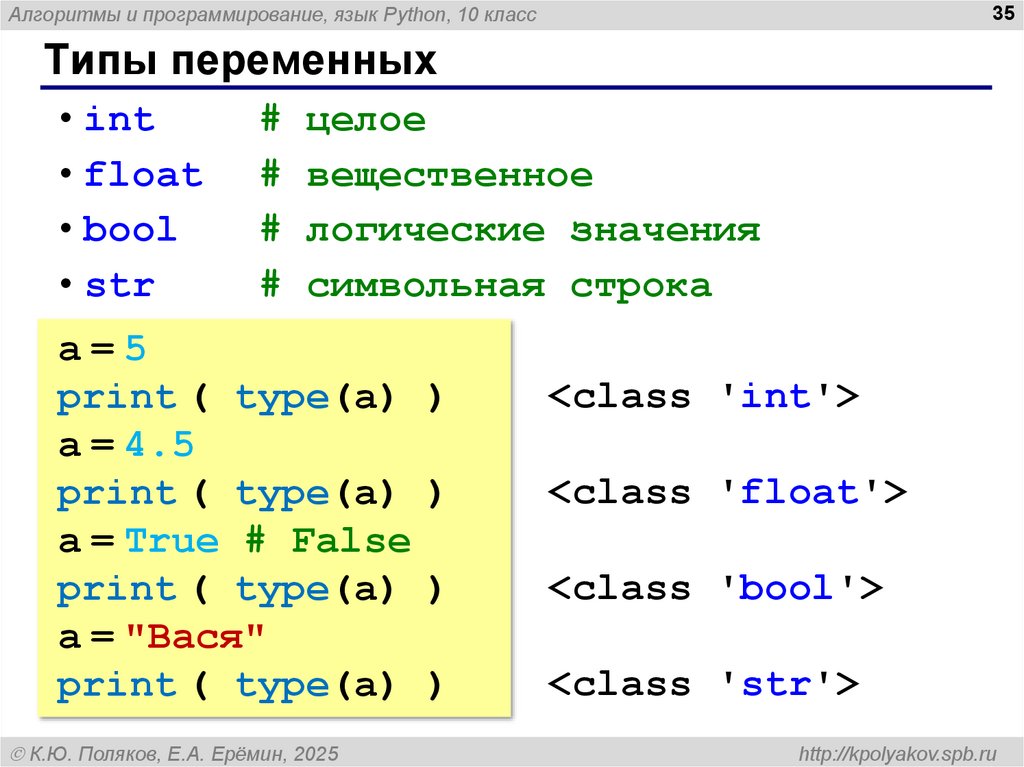 Алгоритмы и программирование, язык Python, 10 класс

35

Типы переменных

• int # целое
• float # вещественное
• bool # логические значения
• str # символьная строка

a = 5
print ( type(a) )
a = 4.5
print ( type(a) )
a = True # False
print ( type(a) )
a = "Вася"
print ( type(a) )

<class 'int'>
<class 'float'>
<class 'bool'>
<class 'str'>

© К.Ю. Поляков, Е.А. Ерёмин, 2025

http://kpolyakov.spb.ru